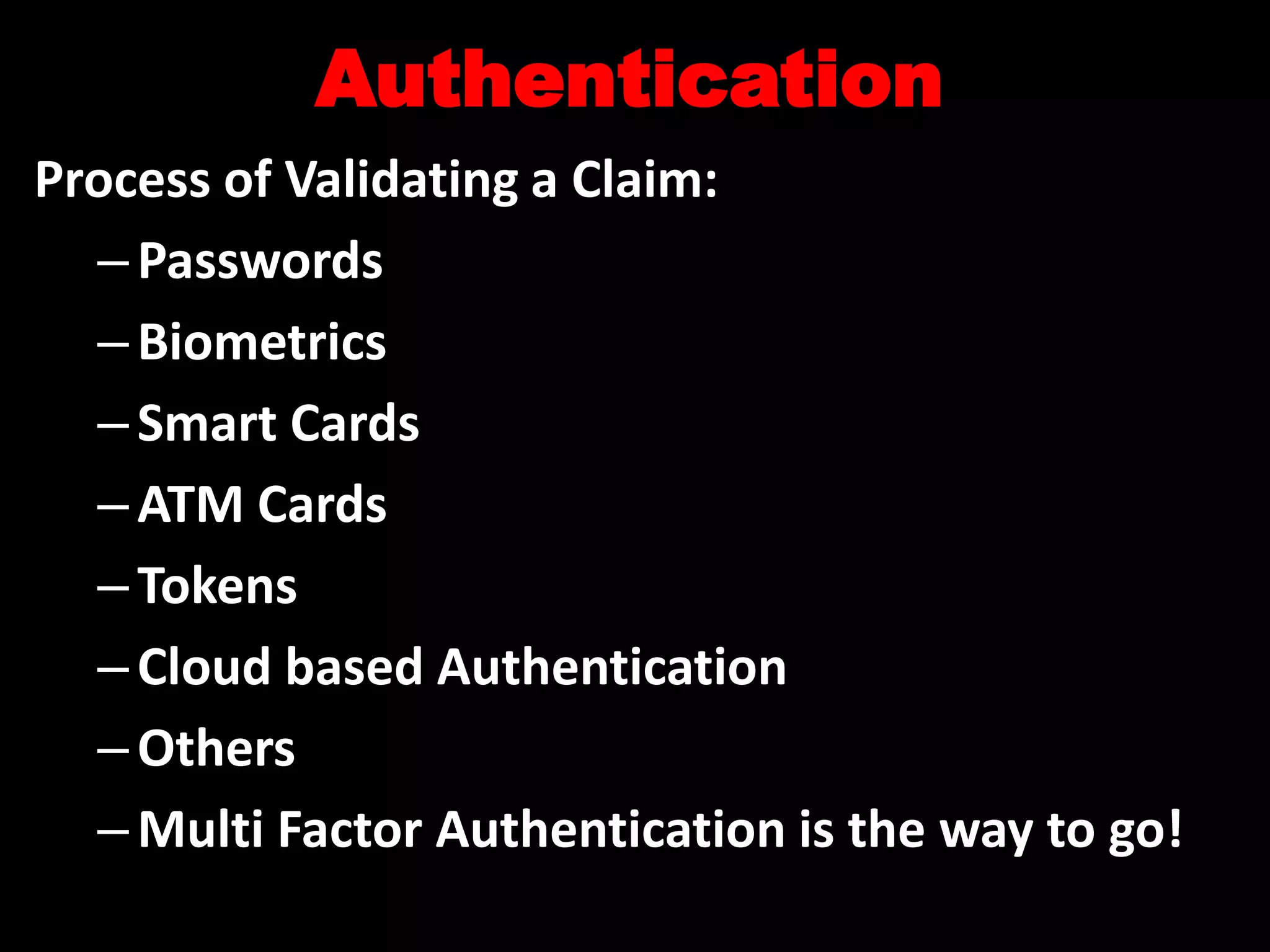 Authentication

Process of Validating a Claim:

– Passwords
– Biometrics
– Smart Cards
– ATM Cards
– Tokens
– Cloud based Authentication
– Others
– Multi Factor Authentication is the way to go!